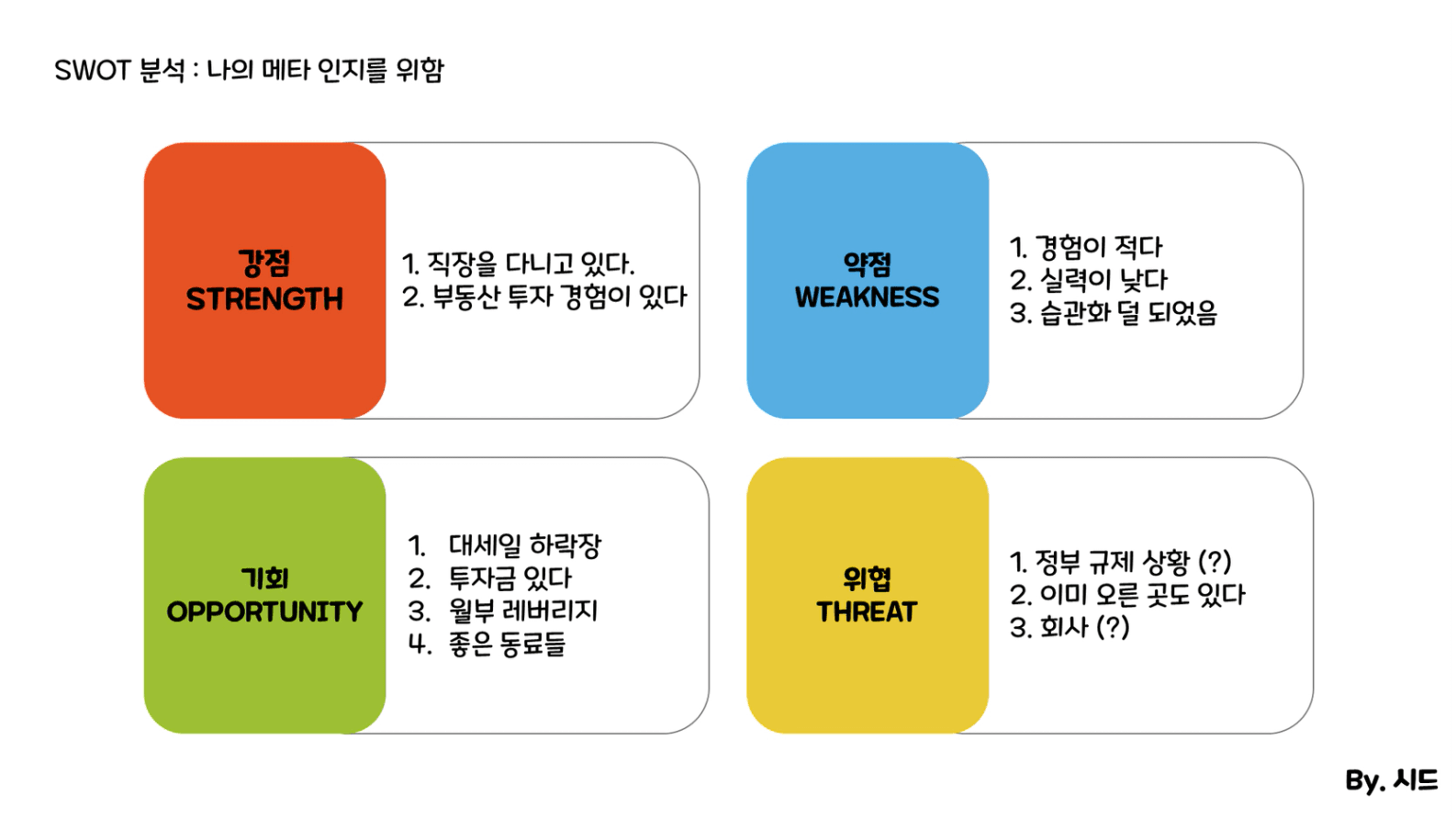 SWOT 분석 : 나의 메타 인지를 위함

강점
STRENGTH

1. 직장을 다니고 있다.
2. 부동산 투자 경험이 있다

약점
WEAKNESS

1. 경험이 적다
2. 실력이 낮다
3. 습관화 덜 되었음

기회
OPPORTUNITY

1. 대세일 하락장
2. 투자금 있다
3. 월부 레버리지
4. 좋은 동료들

위협
THREAT

1. 정부 규제 상황 (?)
2. 이미 오른 곳도 있다
3. 회사 (?)

By. 시드